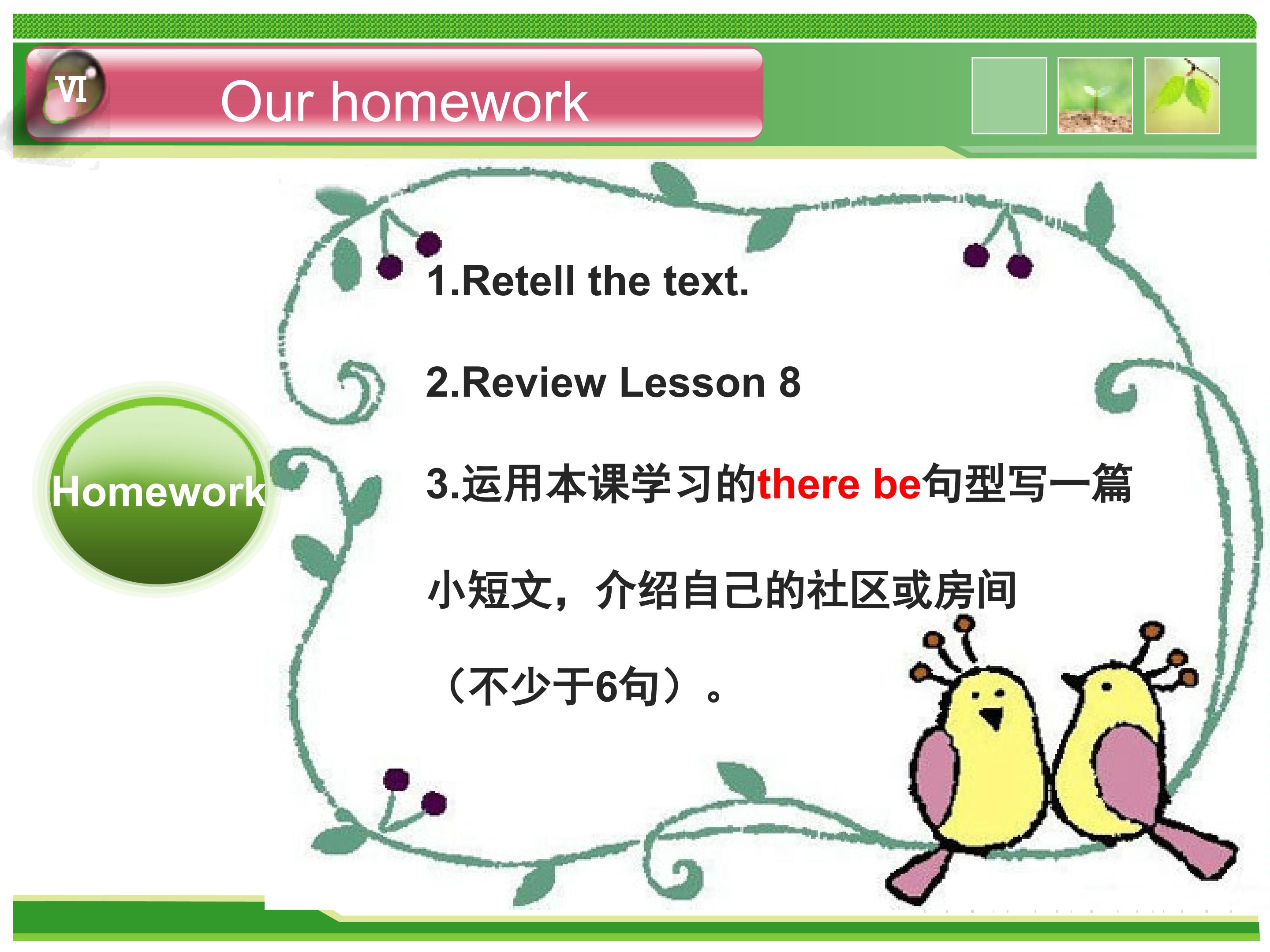 VI

Our homework

Homework

1.Retell the text.

2.Review Lesson 8

3.运用本课学习的there be句型写一篇小短文，介绍自己的社区或房间（不少于6句）。